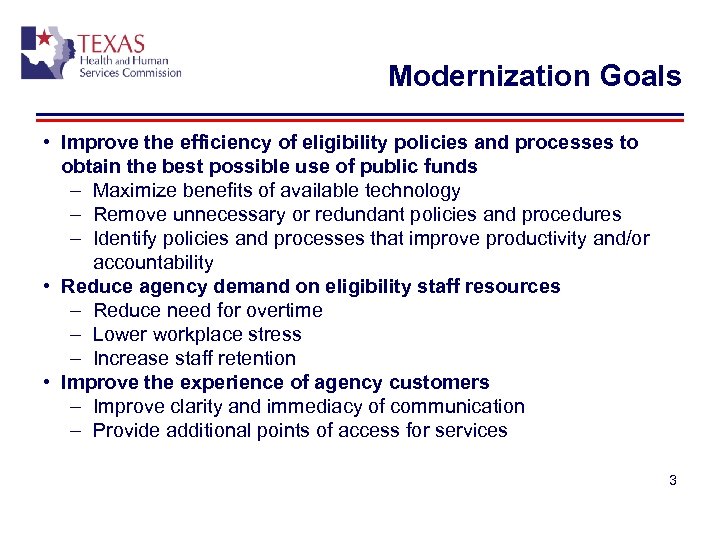 TEXAS
Health and Human
Services Commission

Modernization Goals

• Improve the efficiency of eligibility policies and processes to obtain the best possible use of public funds
– Maximize benefits of available technology
– Remove unnecessary or redundant policies and procedures
– Identify policies and processes that improve productivity and/or accountability
• Reduce agency demand on eligibility staff resources
– Reduce need for overtime
– Lower workplace stress
– Increase staff retention
• Improve the experience of agency customers
– Improve clarity and immediacy of communication
– Provide additional points of access for services

3